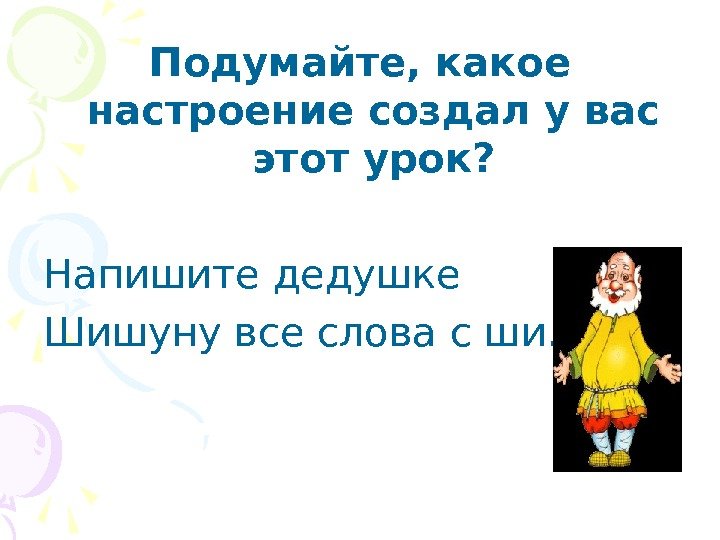 Подумайте, какое настроение создал у вас этот урок?

Напишите дедушке Шишуну все слова с ши.